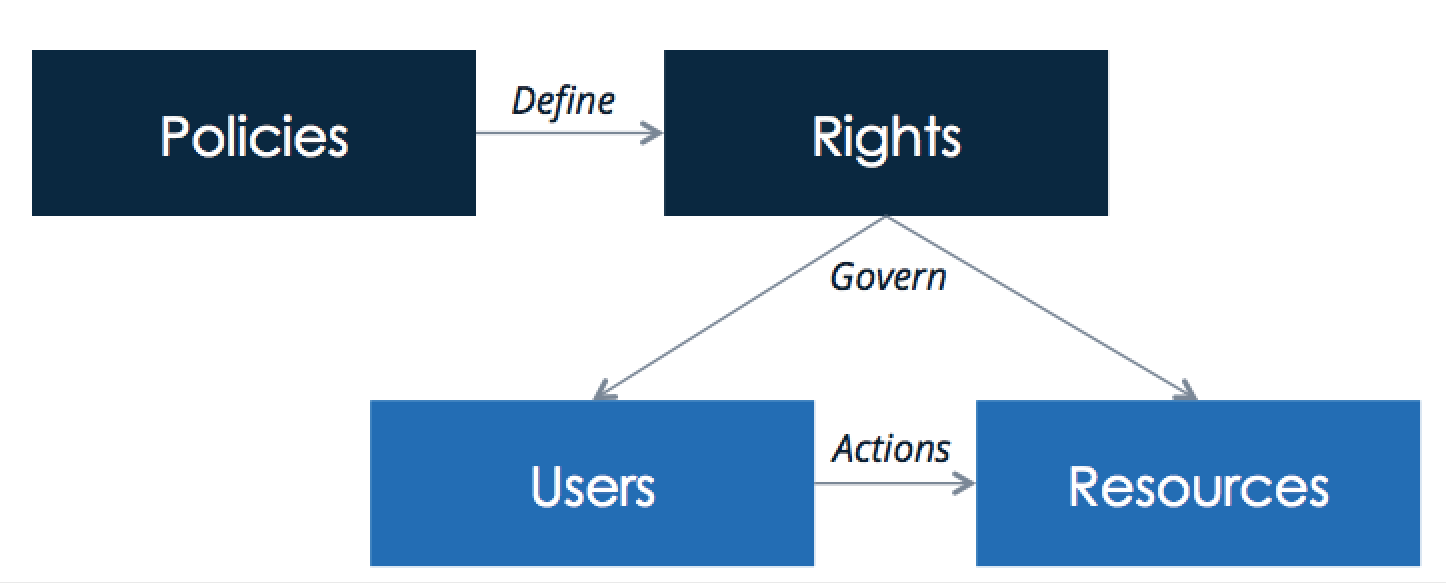 Policies

Define

Rights

Govern

Users

Actions

Resources